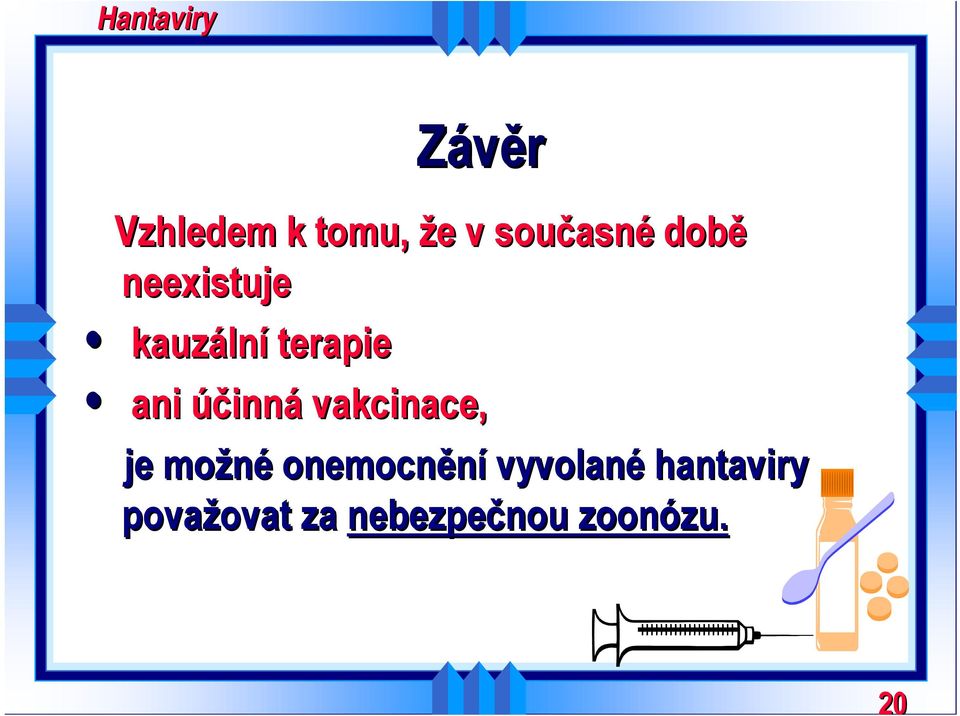 Hantaviry

Závěr

Vzhledem k tomu, že v současné době neexistuje

• kauzální terapie
• ani účinná vakcinace,

je možné onemocnění vyvolané hantaviry považovat za nebezpečnou zoonózu.

20